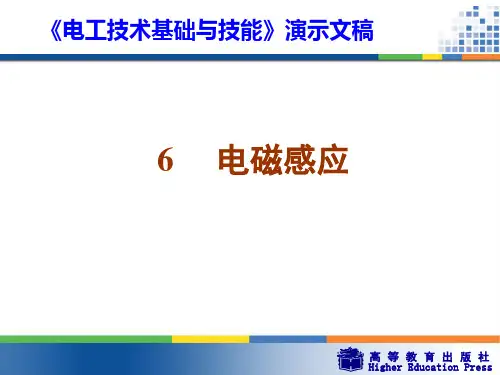 《电工技术基础与技能》演示文稿

6　电磁感应

高等教育出版社
Higher Education Press